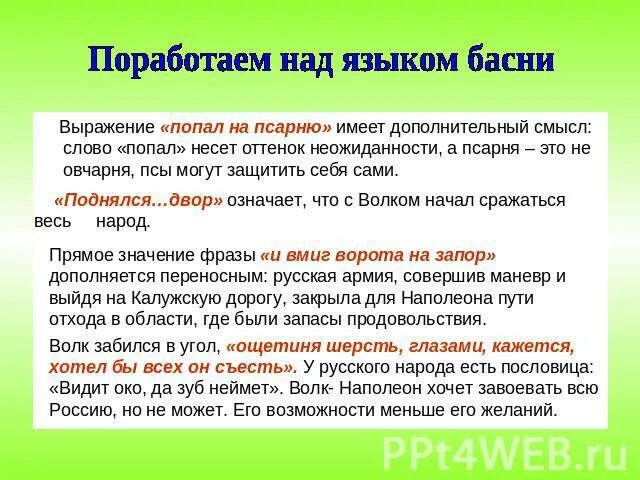 Поработаем над языком басни

Выражение «попал на псарню» имеет дополнительный смысл: слово «попал» несет оттенок неожиданности, а псарня – это не овчарня, псы могут защитить себя сами.

«Поднялся…двор» означает, что с Волком начал сражаться весь народ.

Прямое значение фразы «и вмиг ворота на запор» дополняется переносным: русская армия, совершив маневр и выйдя на Калужскую дорогу, закрыла для Наполеона пути отхода в области, где были запасы продовольствия.

Волк забился в угол, «ощетиня шерсть, глазами, кажется, хотел бы всех он съесть». У русского народа есть пословица: «Видит око, да зуб неймет». Волк- Наполеон хочет завоевать всю Россию, но не может. Его возможности меньше его желаний.

PPt4WEB.ru